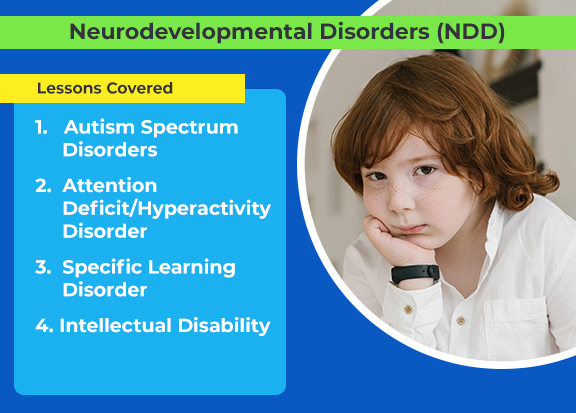 Neurodevelopmental Disorders (NDD)

Lessons Covered

1. Autism Spectrum Disorders

2. Attention Deficit/Hyperactivity Disorder

3. Specific Learning Disorder

4. Intellectual Disability